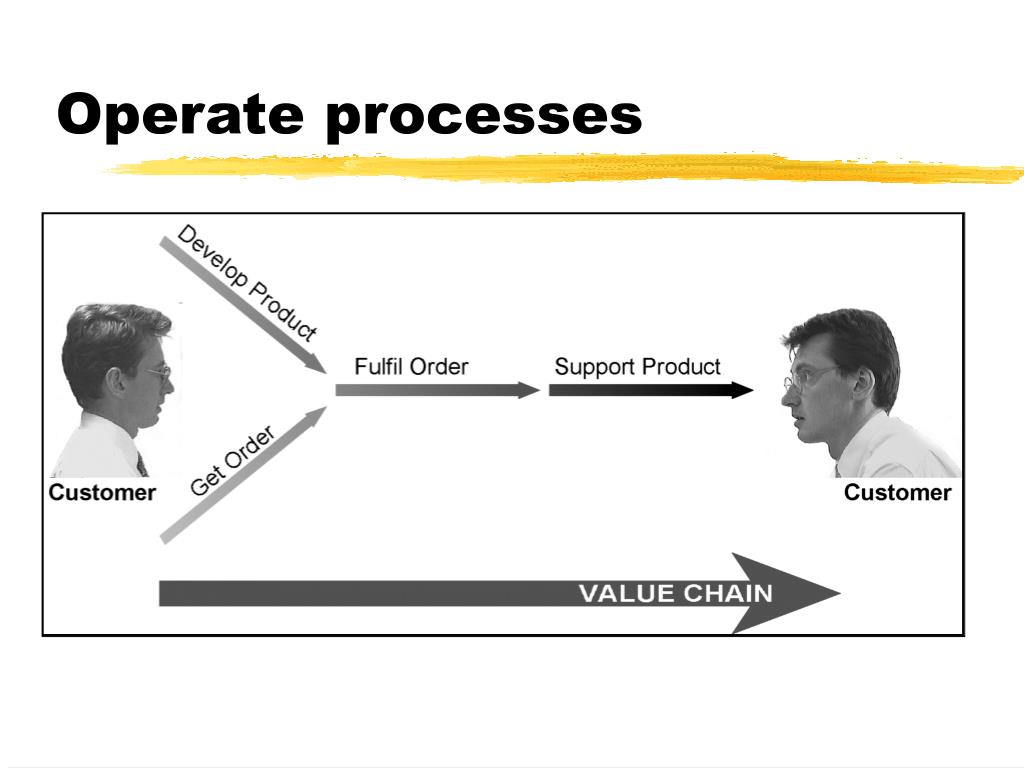 Operate processes

Develop Product

Fulfil Order

Support Product

Get Order

Customer

Customer

VALUE CHAIN